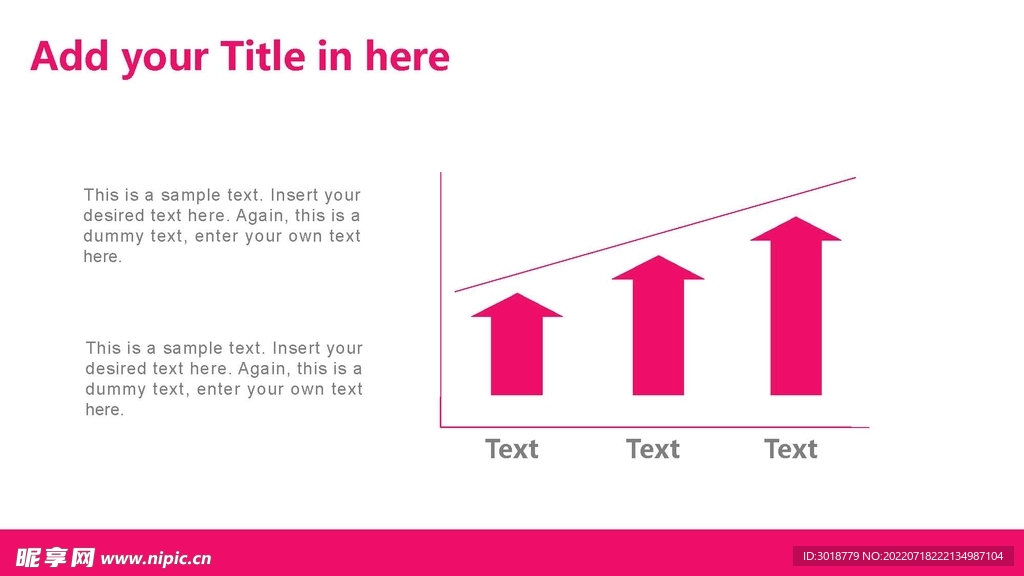 Add your Title in here

This is a sample text. Insert your desired text here. Again, this is a dummy text, enter your own text here.

This is a sample text. Insert your desired text here. Again, this is a dummy text, enter your own text here.

Text Text Text

昵享网 www.nipic.cn

ID:3018779 NO:20220718222134987104